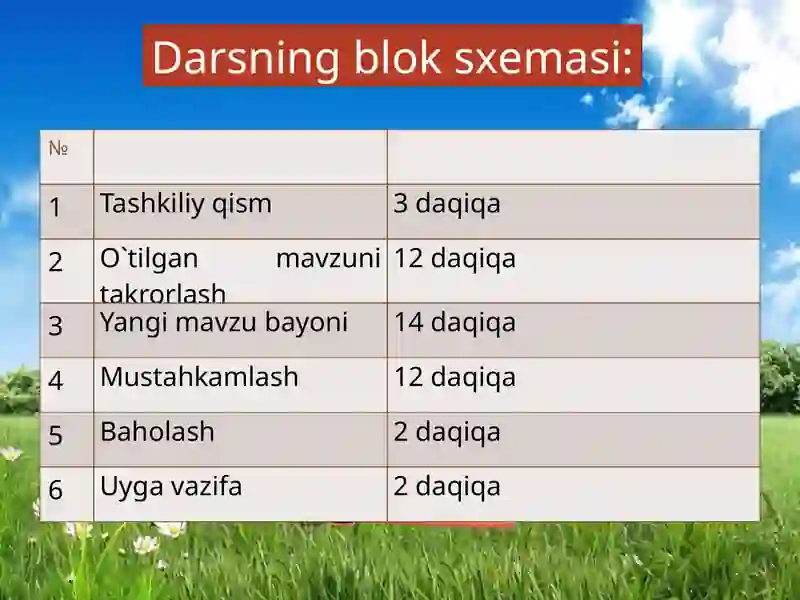 Darsning blok sxemasi:

| № | | |
|---|---|---|
| 1 | Tashkiliy qism | 3 daqiqa |
| 2 | O`tilgan mavzuni takrorlash | 12 daqiqa |
| 3 | Yangi mavzu bayoni | 14 daqiqa |
| 4 | Mustahkamlash | 12 daqiqa |
| 5 | Baholash | 2 daqiqa |
| 6 | Uyga vazifa | 2 daqiqa |